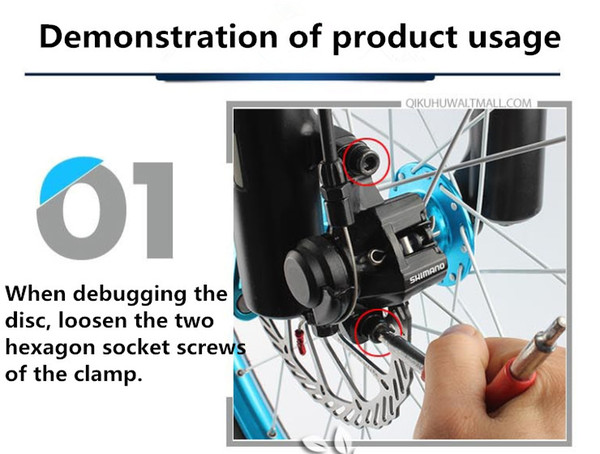 Demonstration of product usage

QIKUHUWALTMALL.COM

01

When debugging the disc, loosen the two hexagon socket screws of the clamp.

SHIMANO